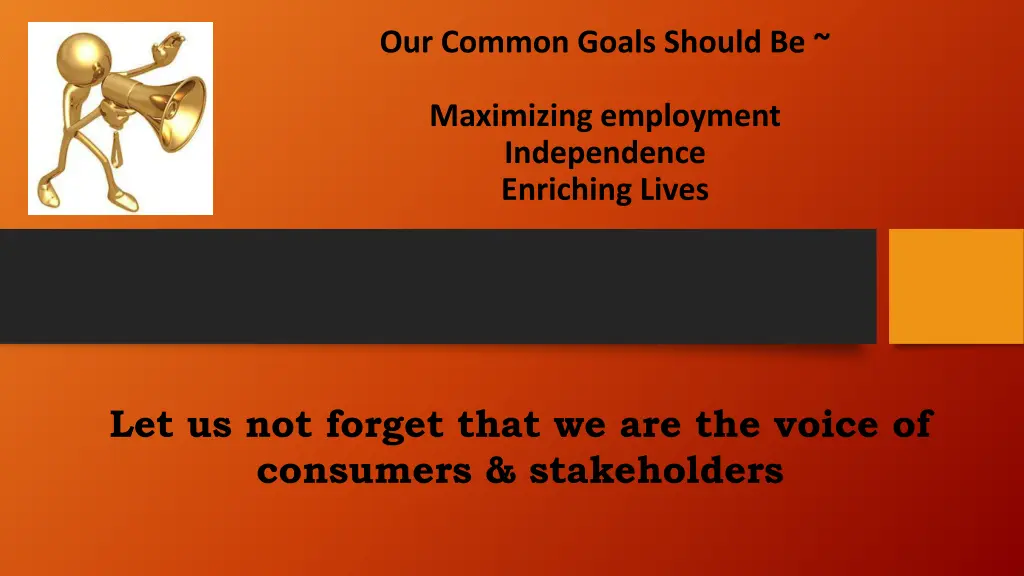 Our Common Goals Should Be ~

Maximizing employment
Independence
Enriching Lives

Let us not forget that we are the voice of consumers & stakeholders